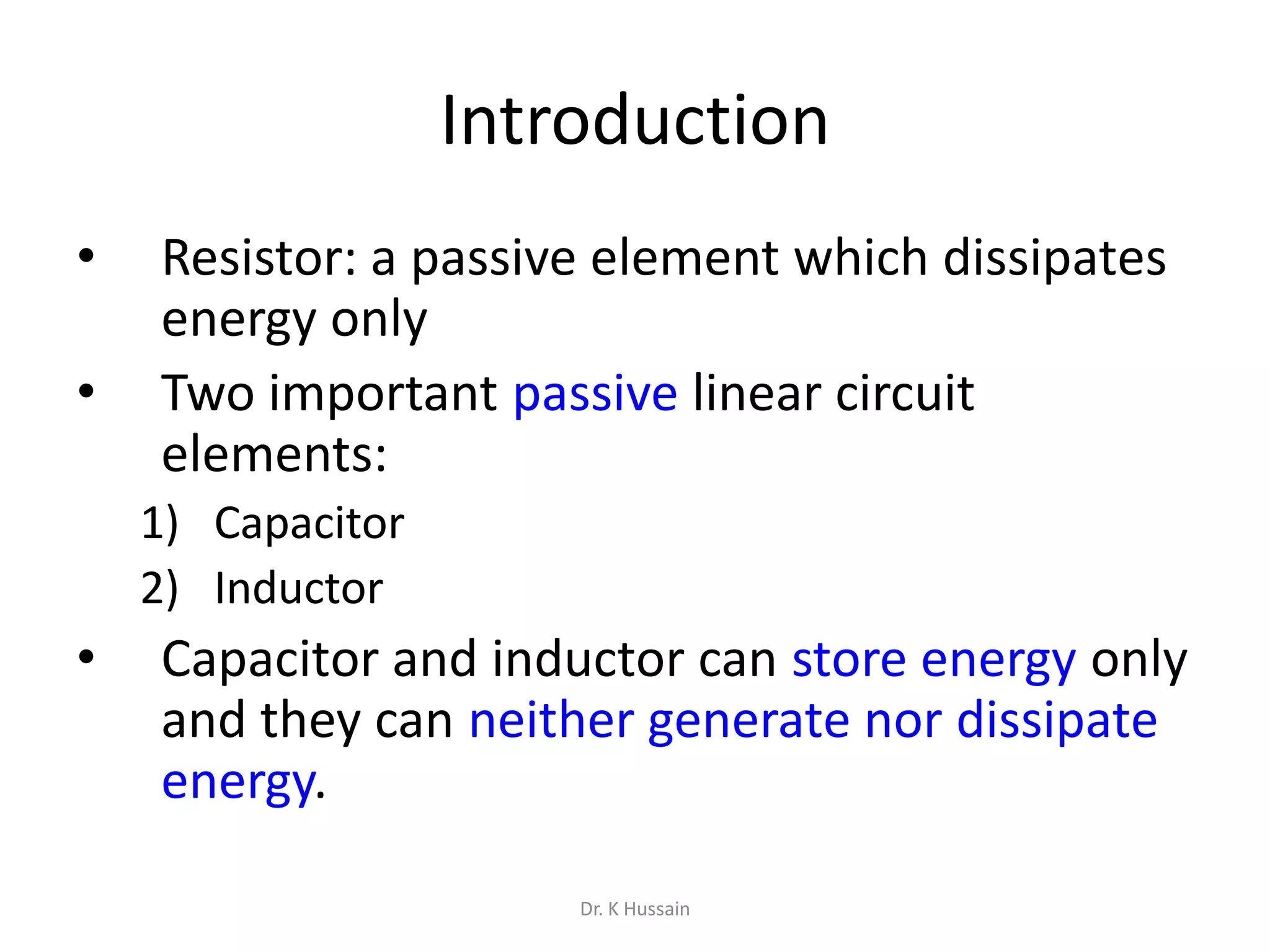 Introduction

• Resistor: a passive element which dissipates energy only

• Two important passive linear circuit elements:

1) Capacitor

2) Inductor

• Capacitor and inductor can store energy only and they can neither generate nor dissipate energy.

Dr. K Hussain